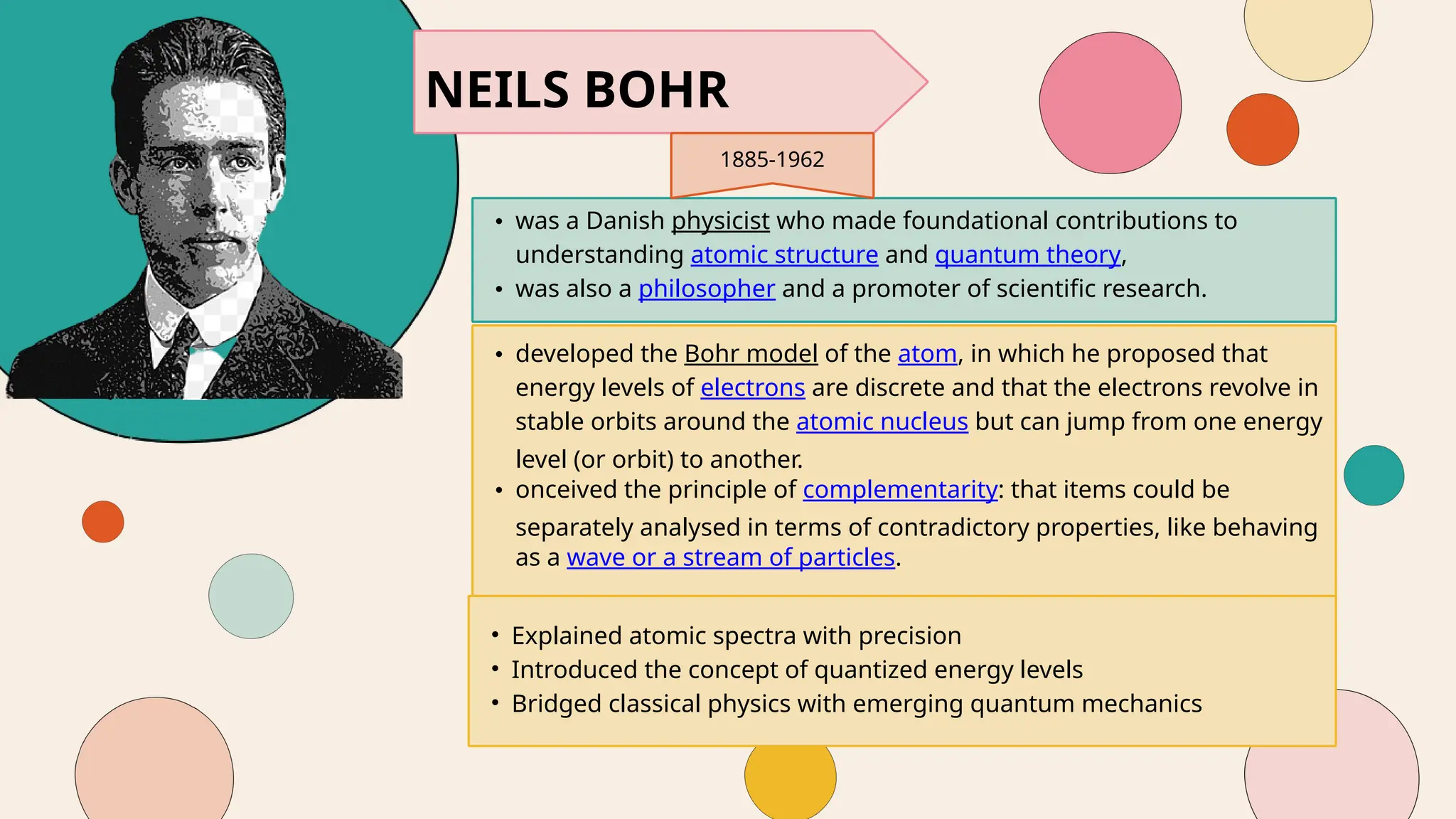 NEILS BOHR

1885-1962

• was a Danish physicist who made foundational contributions to understanding atomic structure and quantum theory,
• was also a philosopher and a promoter of scientific research.

• developed the Bohr model of the atom, in which he proposed that energy levels of electrons are discrete and that the electrons revolve in stable orbits around the atomic nucleus but can jump from one energy level (or orbit) to another.
• onceived the principle of complementarity: that items could be separately analysed in terms of contradictory properties, like behaving as a wave or a stream of particles.

• Explained atomic spectra with precision
• Introduced the concept of quantized energy levels
• Bridged classical physics with emerging quantum mechanics